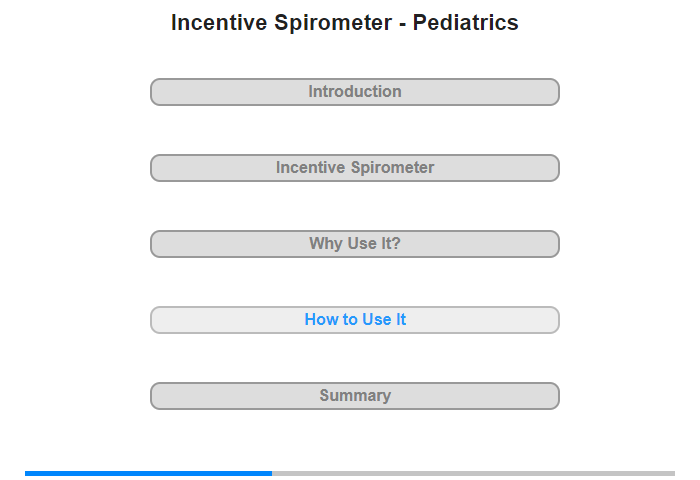 Incentive Spirometer - Pediatrics

Introduction

Incentive Spirometer

Why Use It?

How to Use It

Summary